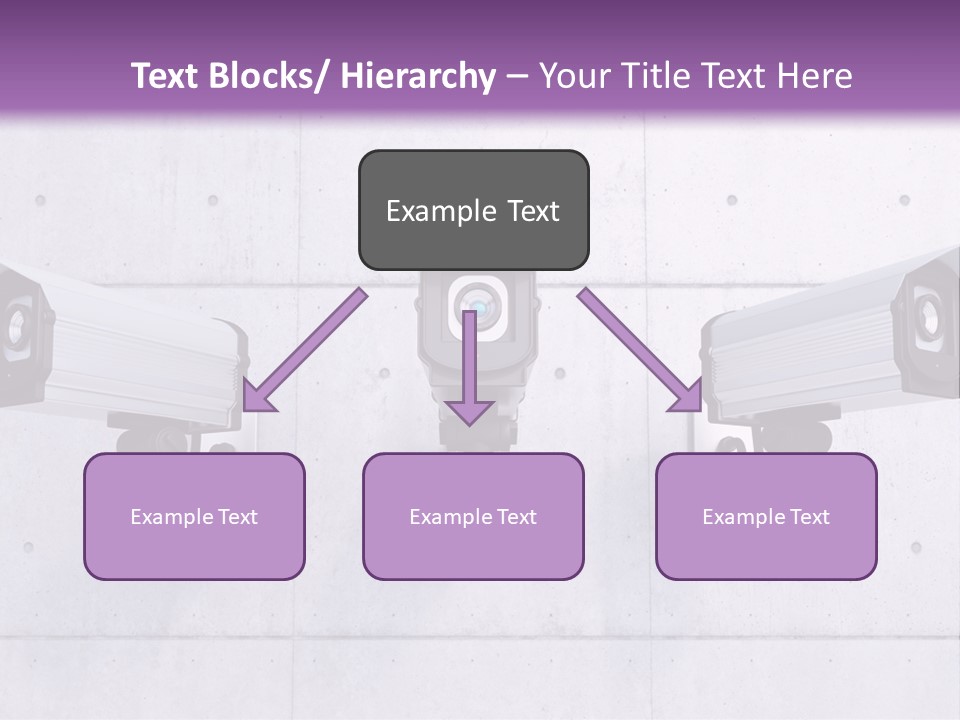 Text Blocks/ Hierarchy – Your Title Text Here

Example Text

Example Text

Example Text

Example Text